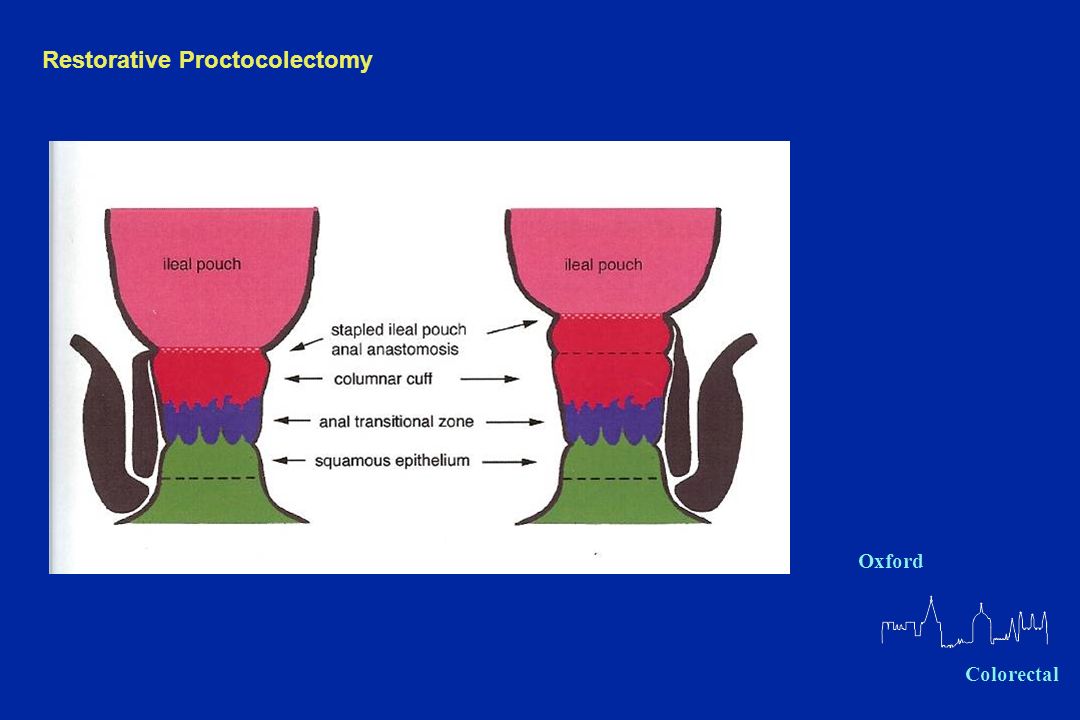 Restorative Proctocolectomy

ileal pouch

ileal pouch

stapled ileal pouch anal anastomosis

columnar cuff

anal transitional zone

squamous epithelium

Oxford

Colorectal